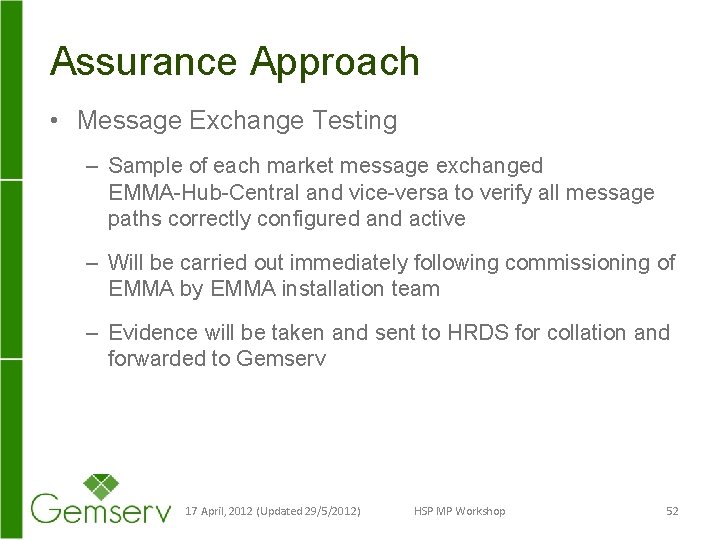 Assurance Approach

• Message Exchange Testing

– Sample of each market message exchanged EMMA-Hub-Central and vice-versa to verify all message paths correctly configured and active

– Will be carried out immediately following commissioning of EMMA by EMMA installation team

– Evidence will be taken and sent to HRDS for collation and forwarded to Gemserv

Gemserv

17 April, 2012 (Updated 29/5/2012)

HSP MP Workshop

52